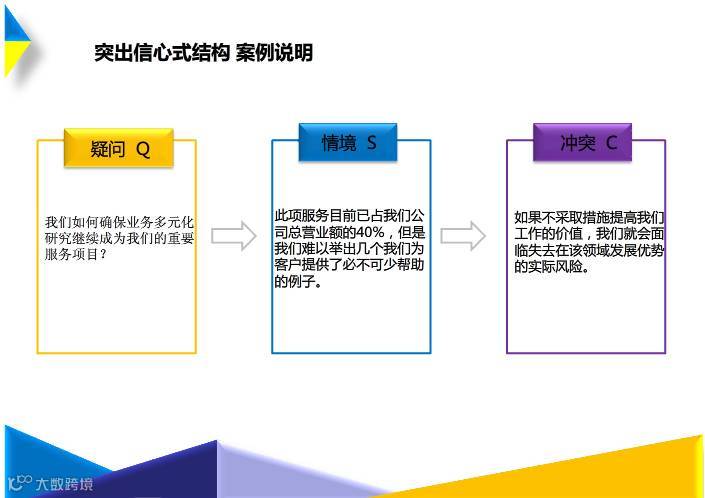 突出信心式结构 案例说明

疑问 Q

我们如何确保业务多元化研究继续成为我们的重要服务项目？

情境 S

此项服务目前已占我们公司总营业额的40%，但是我们难以举出几个我们为客户提供了必不可少帮助的例子。

冲突 C

如果不采取措施提高我们工作的价值，我们就会面临失去在该领域发展优势的实际风险。

大数跨境